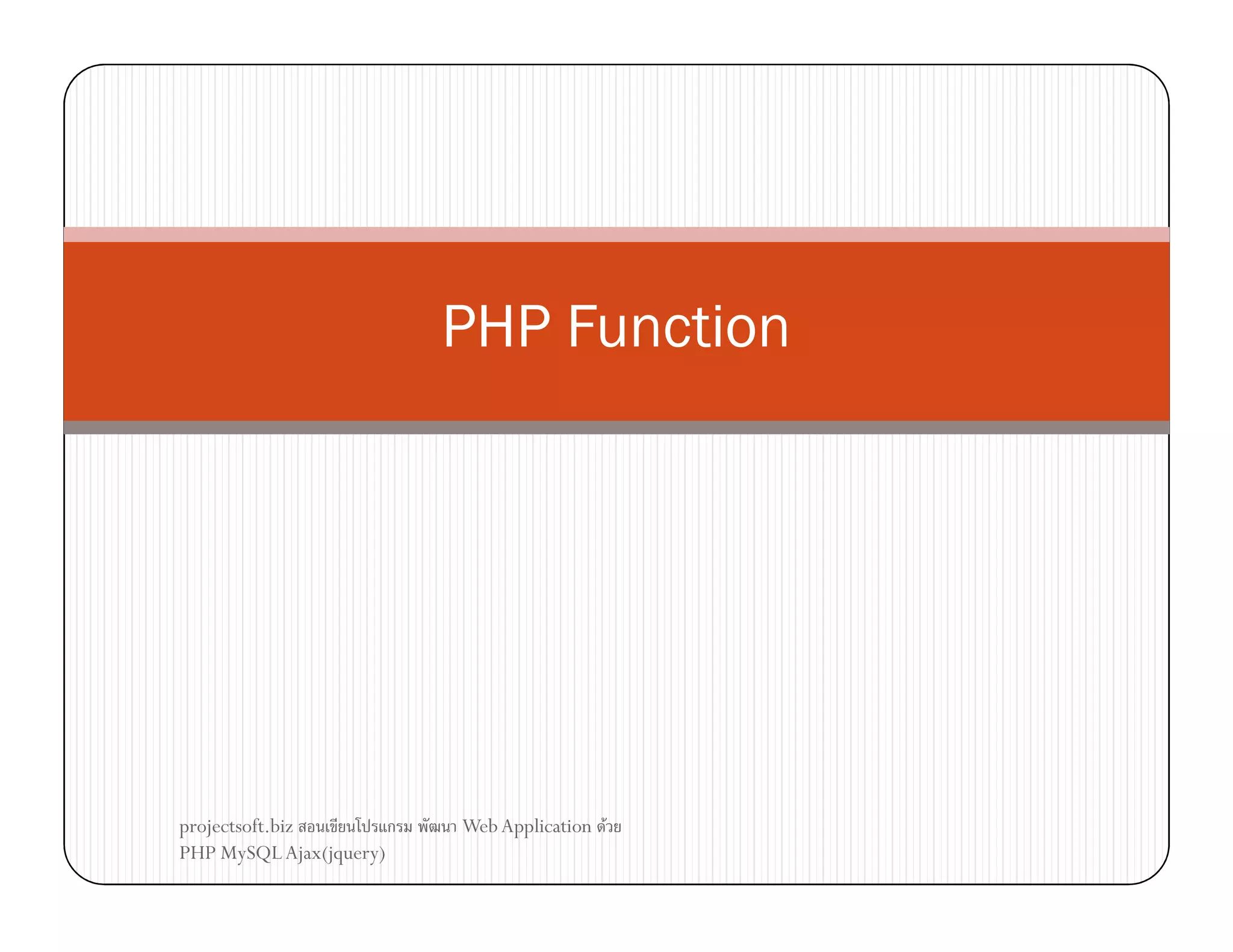 PHP Function

projectsoft.biz สอนเขียนโปรแกรม พัฒนา Web Application ด้วย PHP MySQL Ajax(jquery)